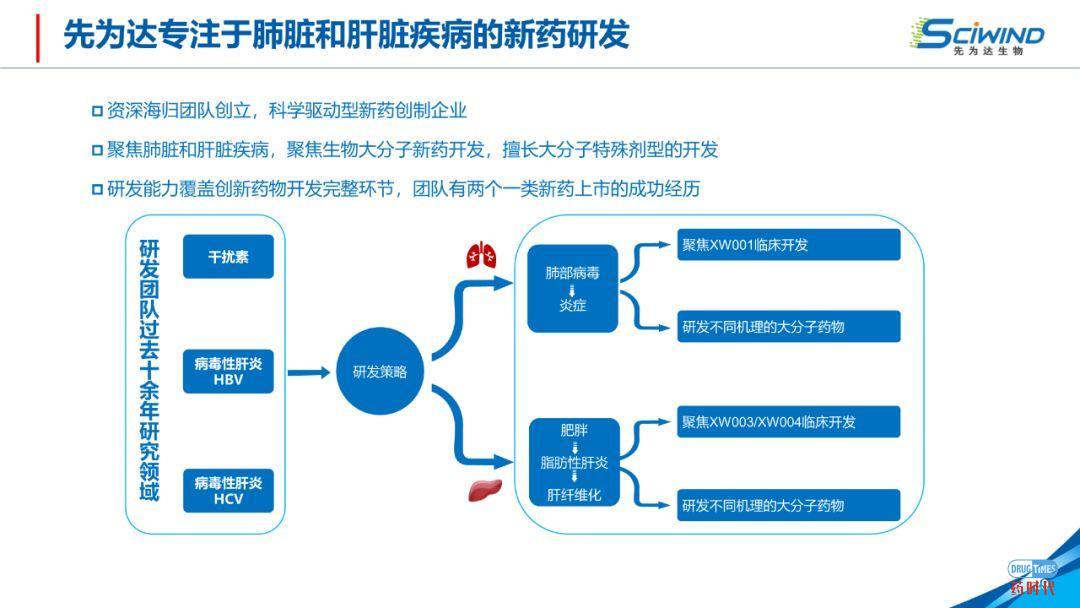 先为达专注于肺脏和肝脏疾病的新药研发

SCIWIND
先为达生物

资深海归团队创立，科学驱动型新药创制企业

聚焦肺脏和肝脏疾病，聚焦生物大分子新药开发，擅长大分子特殊剂型的开发

研发能力覆盖创新药物开发完整环节，团队有两个一类新药上市的成功经历

研发团队过去十余年研究领域

干扰素

病毒性肝炎 HBV

病毒性肝炎 HCV

研发策略

肺部病毒
炎症

聚焦XW001临床开发

研发不同机理的大分子药物

肥胖
脂肪性肝炎
肝纤维化

聚焦XW003/XW004临床开发

研发不同机理的大分子药物

DRUG TIMES
药时代